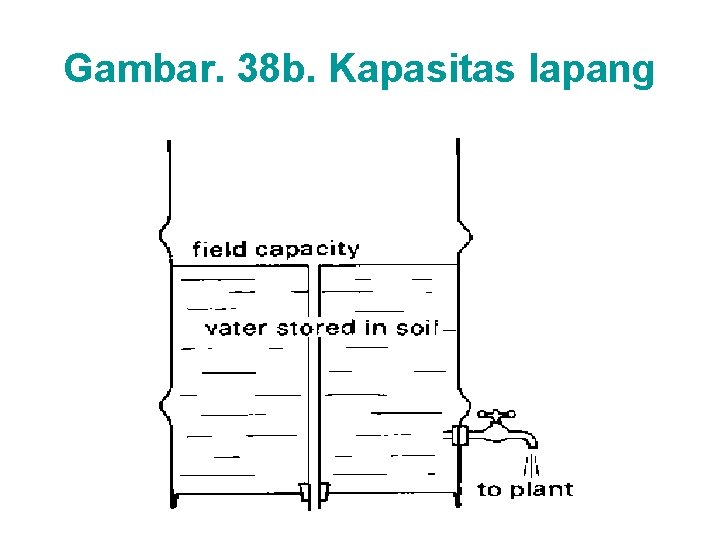 Gambar. 38b. Kapasitas lapang

field capacity

vater stored in soil

to plant